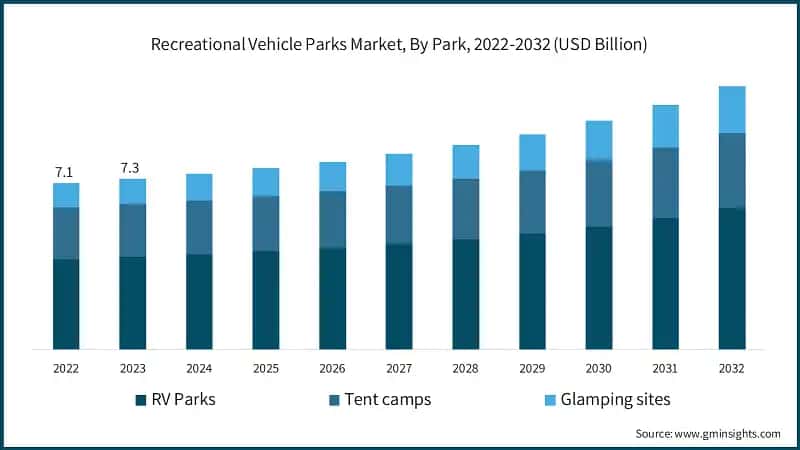 Recreational Vehicle Parks Market, By Park, 2022-2032 (USD Billion)

7.1
7.3

2022
2023
2024
2025
2026
2027
2028
2029
2030
2031
2032

RV Parks
Tent camps
Glamping sites

Source: www.gminsights.com